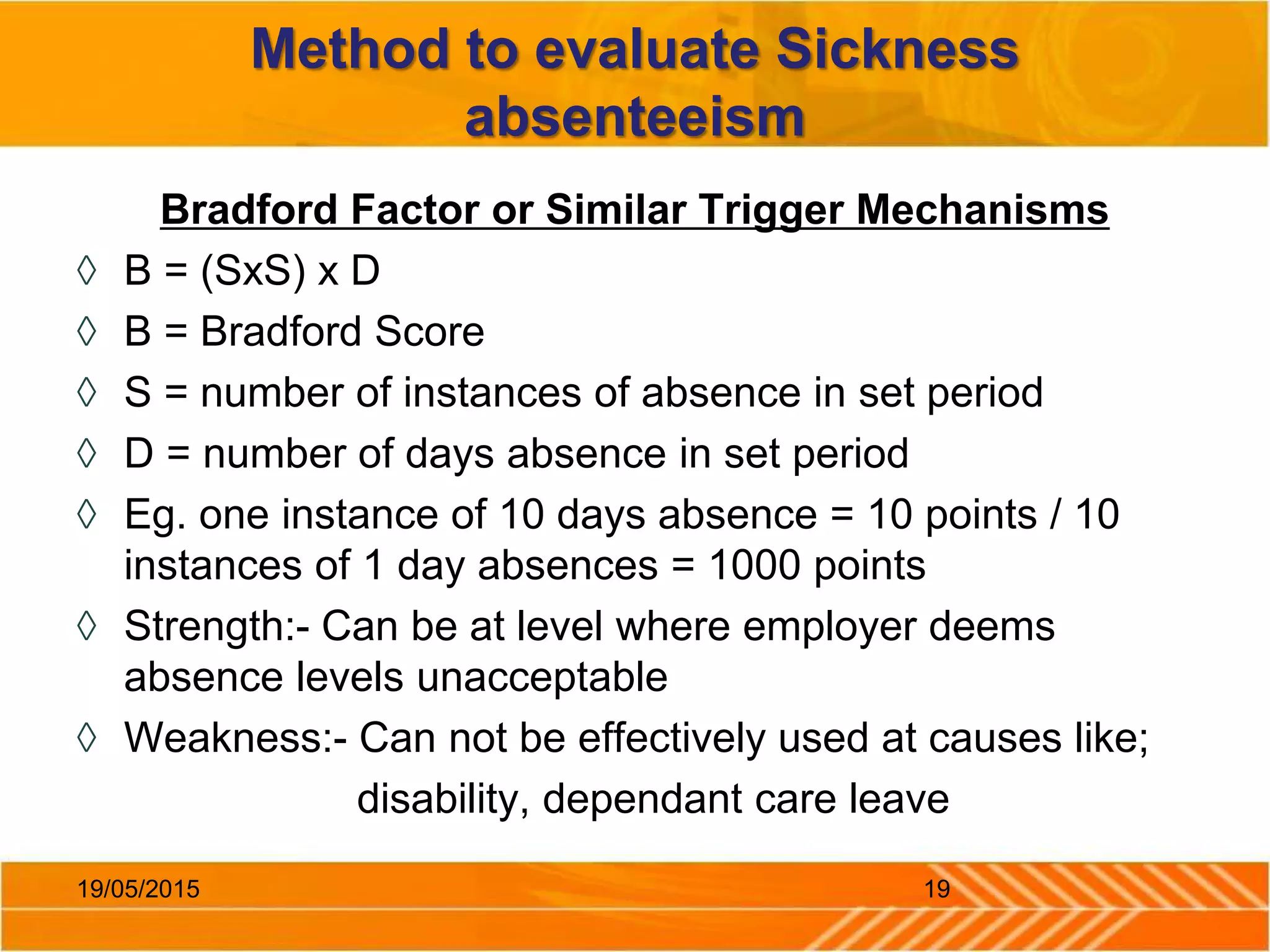 Method to evaluate Sickness absenteeism

Bradford Factor or Similar Trigger Mechanisms

◊ B = (SxS) x D
◊ B = Bradford Score
◊ S = number of instances of absence in set period
◊ D = number of days absence in set period
◊ Eg. one instance of 10 days absence = 10 points / 10 instances of 1 day absences = 1000 points
◊ Strength:- Can be at level where employer deems absence levels unacceptable
◊ Weakness:- Can not be effectively used at causes like; disability, dependant care leave

19/05/2015
19